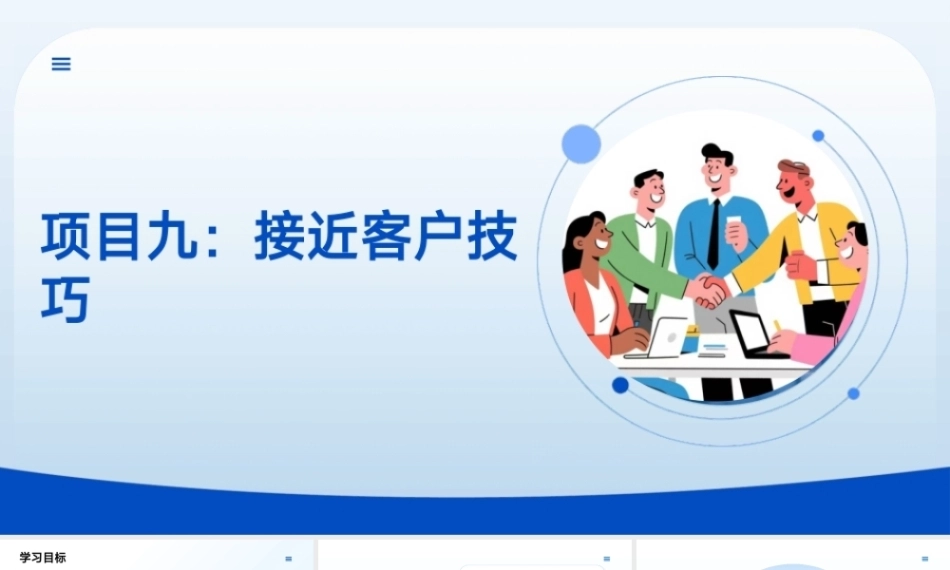 项目九：接近客户技巧

学习目标